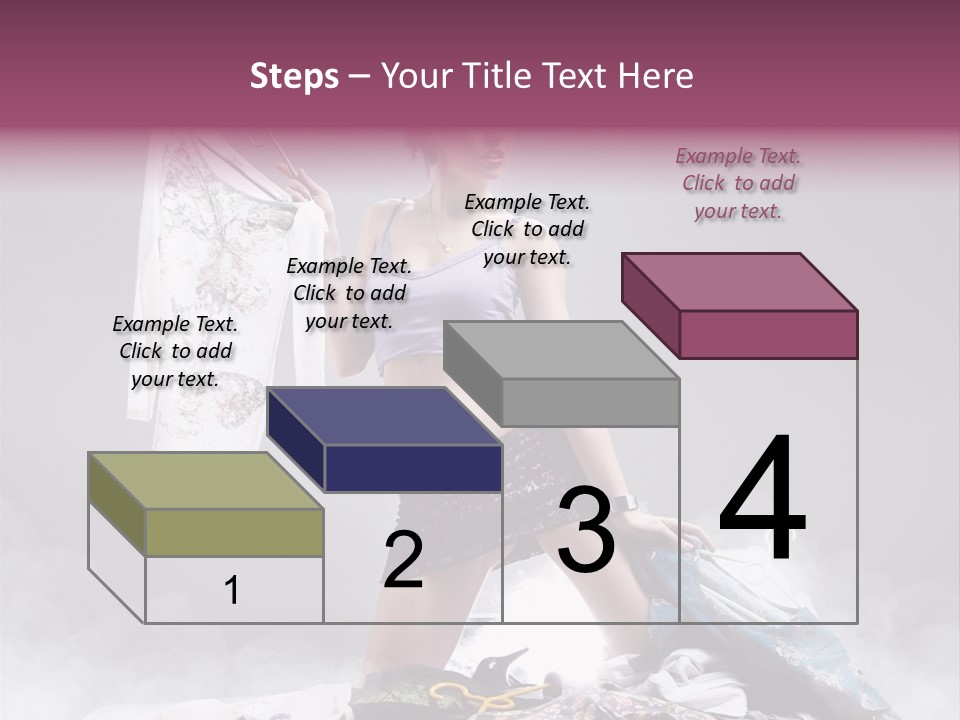 Steps – Your Title Text Here

Example Text. Click to add your text.

Example Text. Click to add your text.

Example Text. Click to add your text.

Example Text. Click to add your text.

1

2

3

4